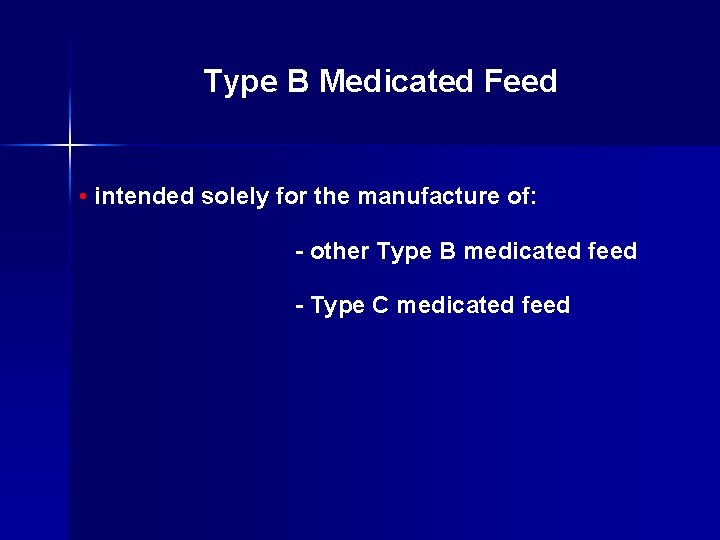 Type B Medicated Feed

• intended solely for the manufacture of:

- other Type B medicated feed

- Type C medicated feed